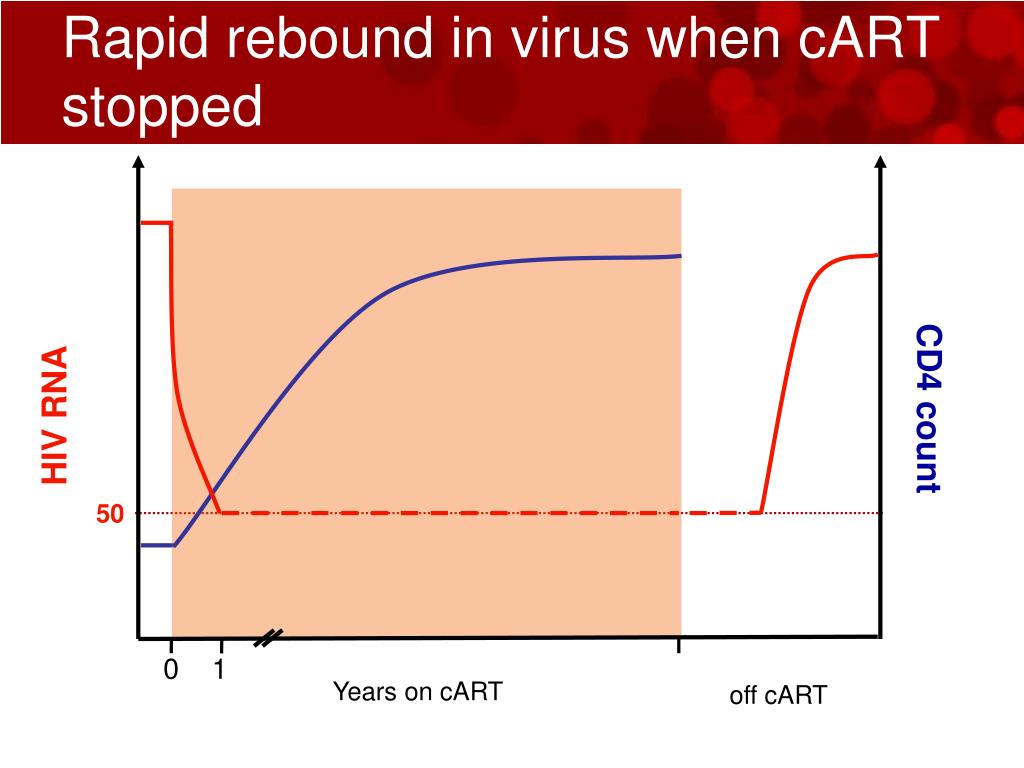 Rapid rebound in virus when cART stopped

HIV RNA

CD4 count

50

0 1

Years on cART

off cART